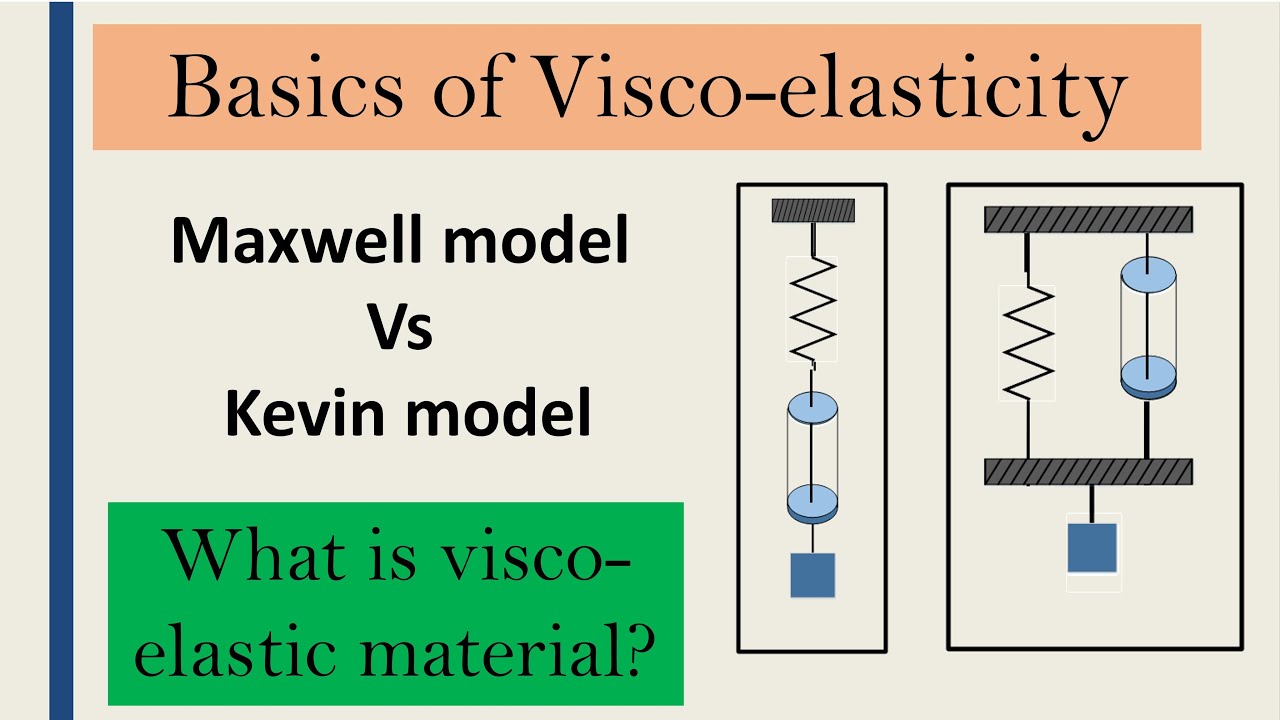 Basics of Visco-elasticity

Maxwell model
Vs
Kevin model

What is visco-elastic material?